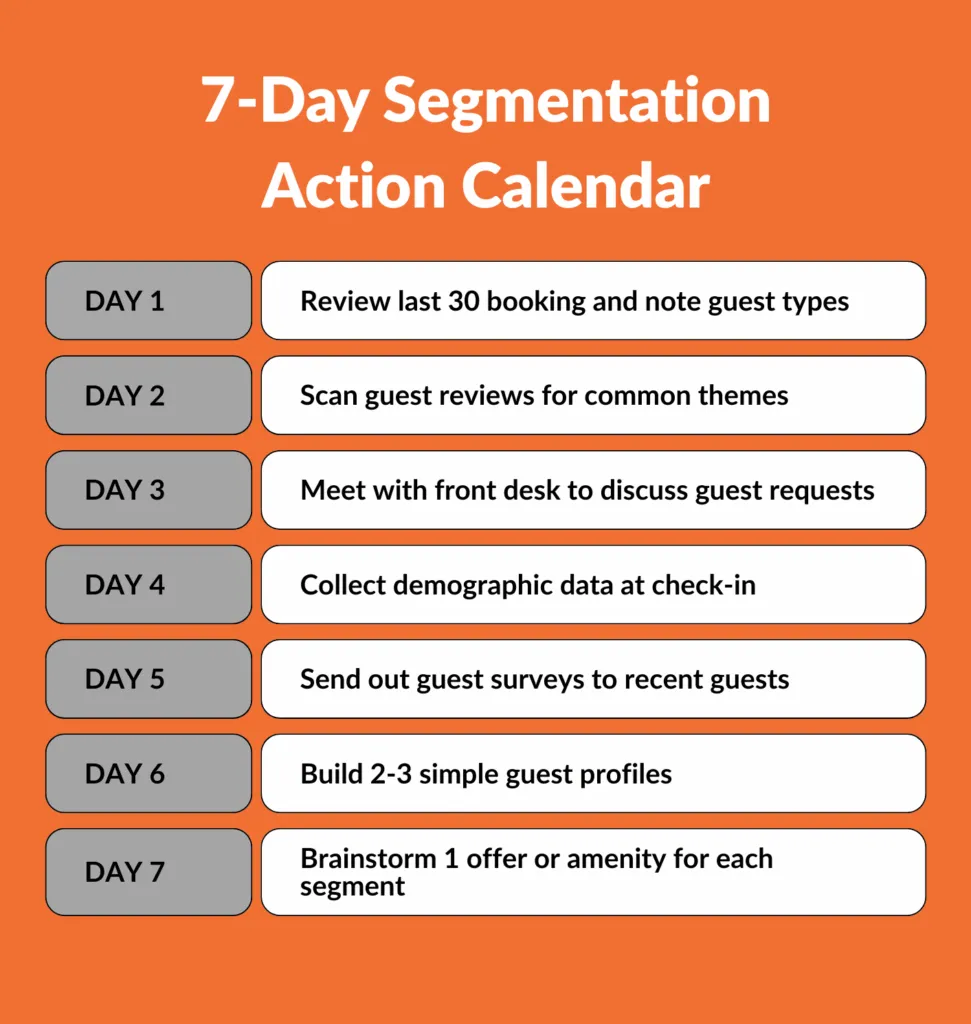 7-Day Segmentation Action Calendar

| DAY 1 | Review last 30 booking and note guest types |
|---|---|
| DAY 2 | Scan guest reviews for common themes |
| DAY 3 | Meet with front desk to discuss guest requests |
| DAY 4 | Collect demographic data at check-in |
| DAY 5 | Send out guest surveys to recent guests |
| DAY 6 | Build 2-3 simple guest profiles |
| DAY 7 | Brainstorm 1 offer or amenity for each segment |